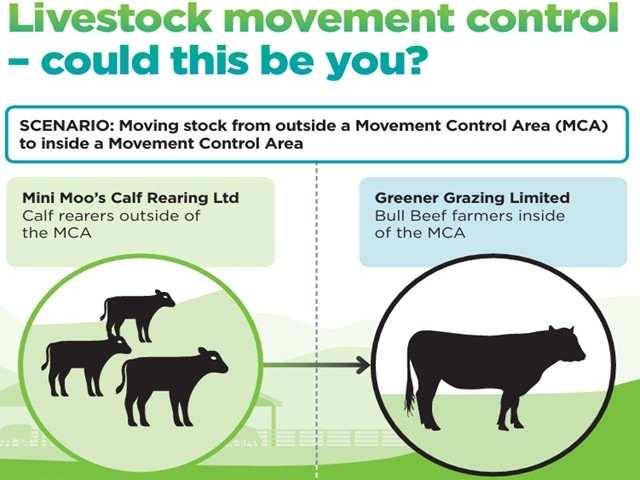 Livestock movement control – could this be you?

SCENARIO: Moving stock from outside a Movement Control Area (MCA) to inside a Movement Control Area

Mini Moo's Calf Rearing Ltd
Calf rearers outside of the MCA

Greener Grazing Limited
Bull Beef farmers inside of the MCA